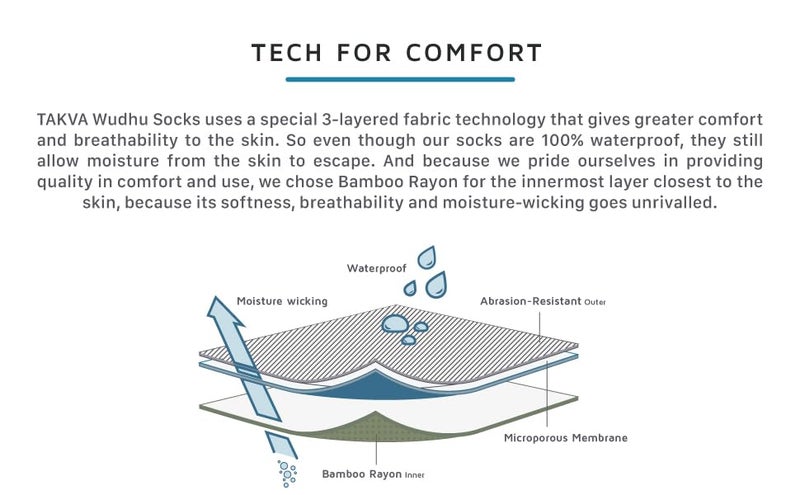 TECH FOR COMFORT

TAKVA Wudhu Socks uses a special 3-layered fabric technology that gives greater comfort and breathability to the skin. So even though our socks are 100% waterproof, they still allow moisture from the skin to escape. And because we pride ourselves in providing quality in comfort and use, we chose Bamboo Rayon for the innermost layer closest to the skin, because its softness, breathability and moisture-wicking goes unrivalled.

Waterproof

Moisture wicking

Abrasion-Resistant Outer

Microporous Membrane

Bamboo Rayon Inner